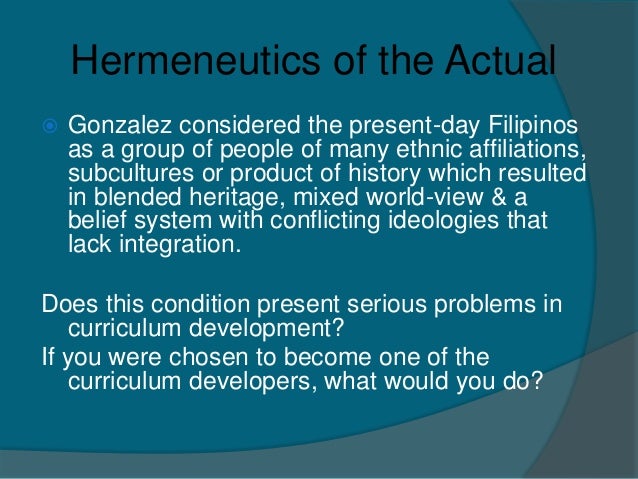 Hermeneutics of the Actual

Gonzalez considered the present-day Filipinos as a group of people of many ethnic affiliations, subcultures or product of history which resulted in blended heritage, mixed world-view & a belief system with conflicting ideologies that lack integration.

Does this condition present serious problems in curriculum development?

If you were chosen to become one of the curriculum developers, what would you do?